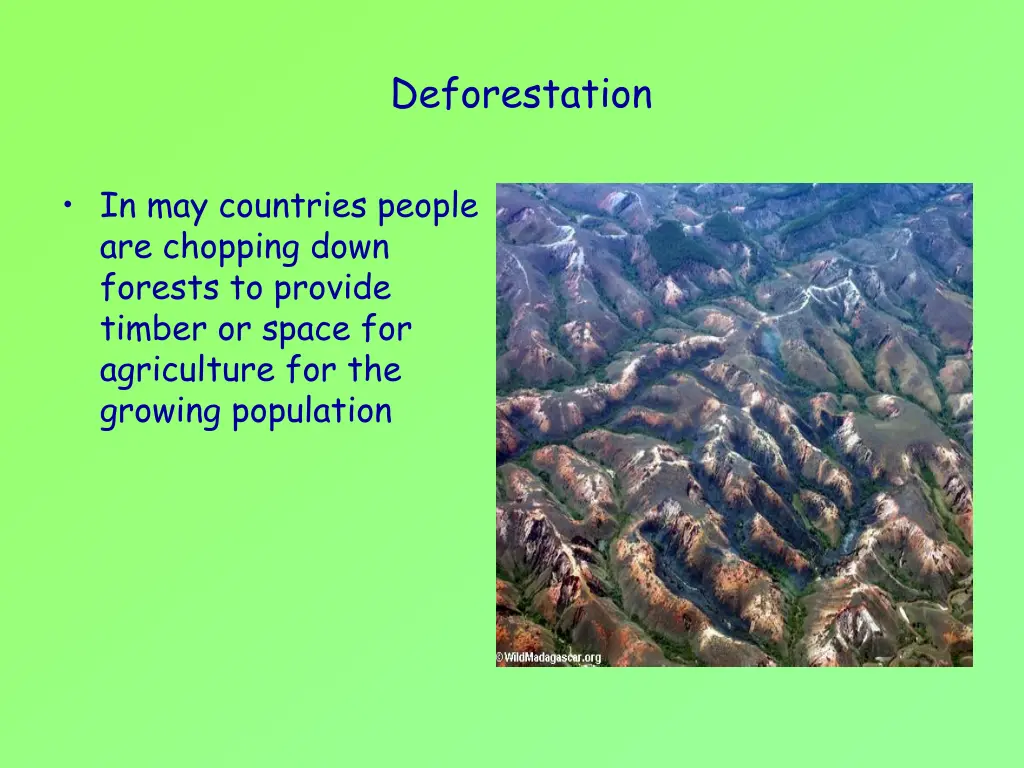 Deforestation

• In may countries people are chopping down forests to provide timber or space for agriculture for the growing population

©WildMadagascar.org